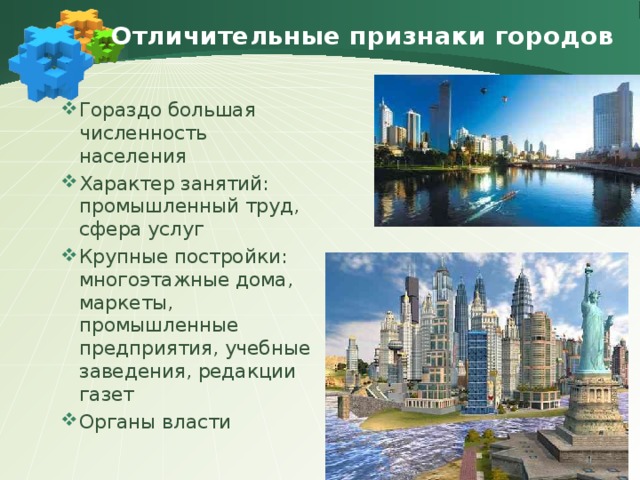 Отличительные признаки городов

❖ Гораздо большая численность населения

❖ Характер занятий: промышленный труд, сфера услуг

❖ Крупные постройки: многоэтажные дома, маркеты, промышленные предприятия, учебные заведения, редакции газет

❖ Органы власти